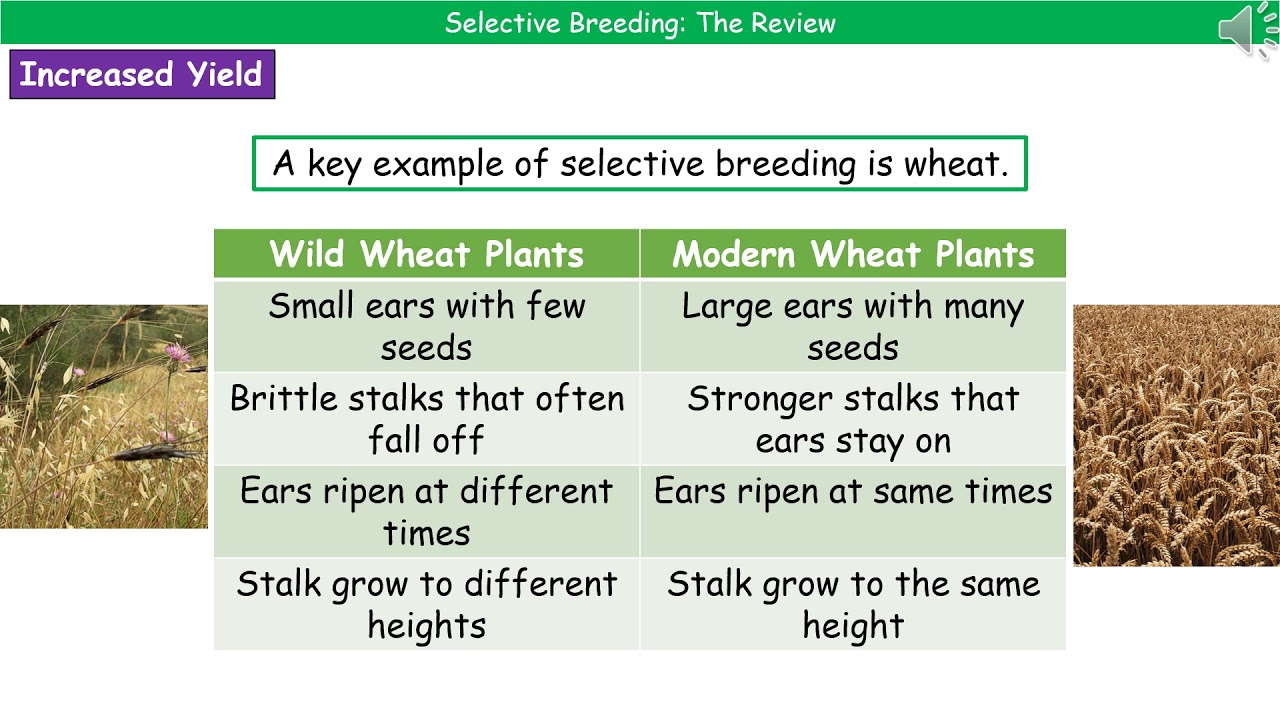 Selective Breeding: The Review

Increased Yield

A key example of selective breeding is wheat.

| Wild Wheat Plants | Modern Wheat Plants |
|---|---|
| Small ears with few seeds | Large ears with many seeds |
| Brittle stalks that often fall off | Stronger stalks that ears stay on |
| Ears ripen at different times | Ears ripen at same times |
| Stalk grow to different heights | Stalk grow to the same height |